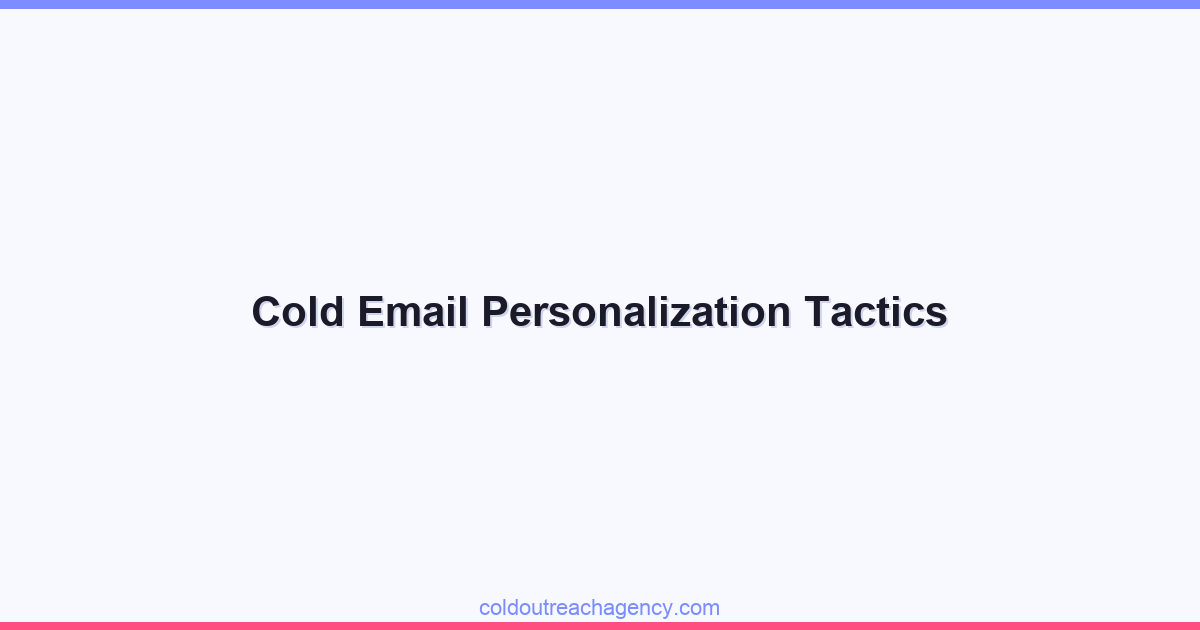 Cold Email Personalization Tactics

coldoutreachagency.com